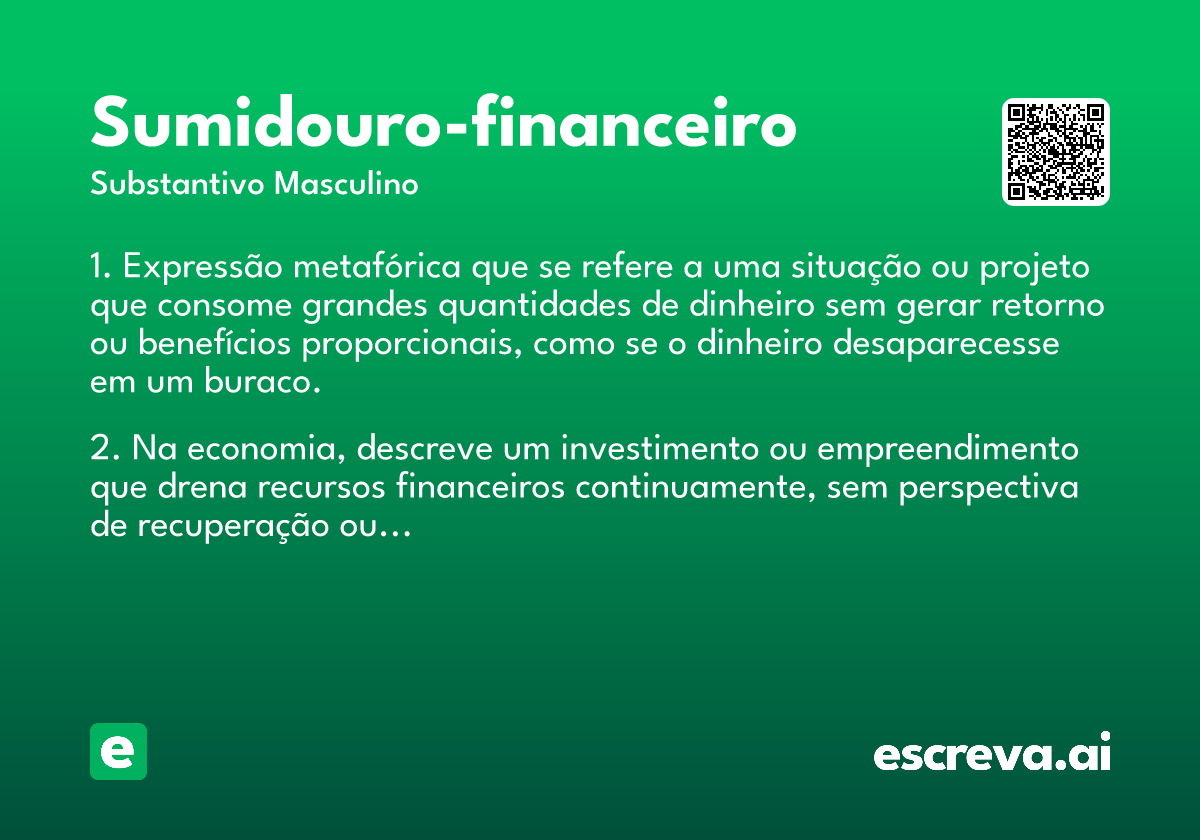 Sumidouro-financeiro
Substantivo Masculino

1. Expressão metafórica que se refere a uma situação ou projeto que consome grandes quantidades de dinheiro sem gerar retorno ou benefícios proporcionais, como se o dinheiro desaparecesse em um buraco.

2. Na economia, descreve um investimento ou empreendimento que drena recursos financeiros continuamente, sem perspectiva de recuperação ou...

e

escreva.ai